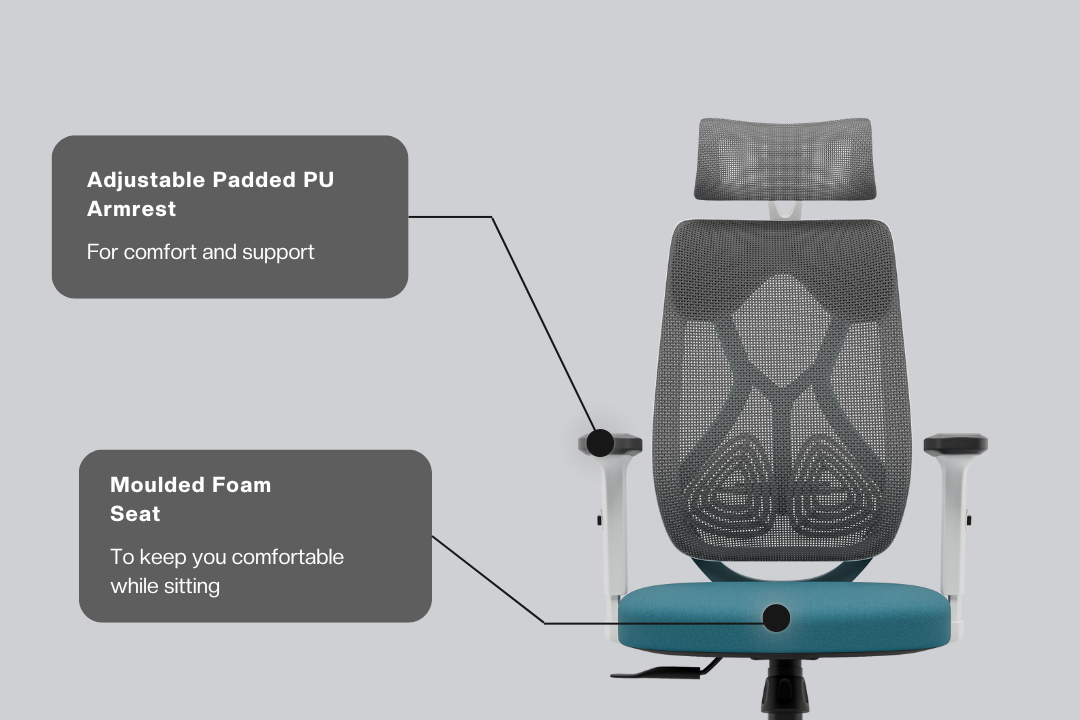 Adjustable Padded PU Armrest

For comfort and support

Moulded Foam Seat

To keep you comfortable while sitting